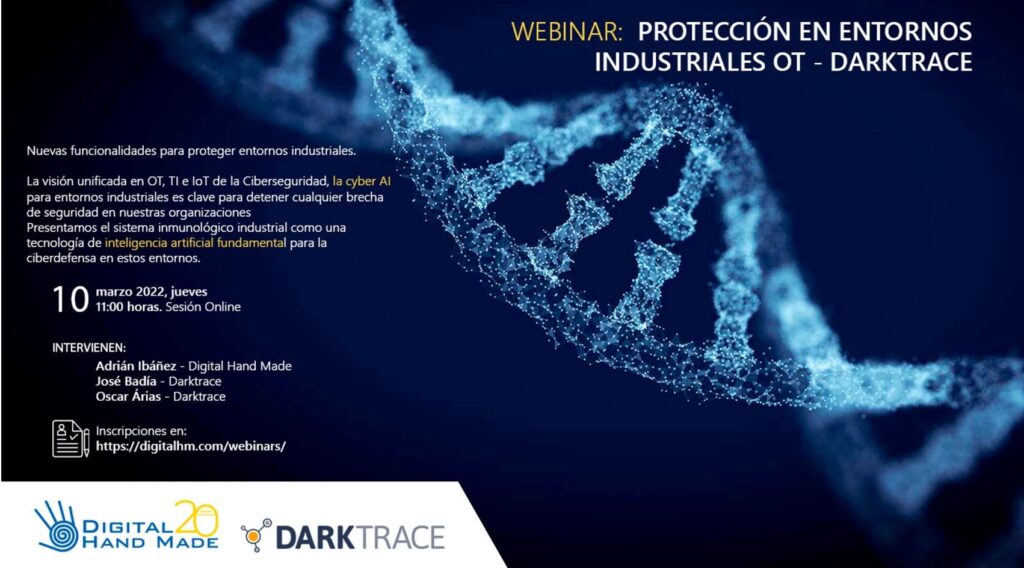 WEBINAR: PROTECCIÓN EN ENTORNOS INDUSTRIALES OT - DARKTRACE

Nuevas funcionalidades para proteger entornos industriales.

La visión unificada en OT, TI e IoT de la Ciberseguridad, la cyber AI para entornos industriales es clave para detener cualquier brecha de seguridad en nuestras organizaciones
Presentamos el sistema inmunológico industrial como una tecnología de inteligencia artificial fundamental para la ciberdefensa en estos entornos.

10 marzo 2022, jueves
11:00 horas. Sesión Online

INTERVIENEN:
Adrián Ibáñez - Digital Hand Made
José Badía - Darktrace
Oscar Árias - Darktrace

Inscripciones en:
https://digitalhm.com/webinars/

DIGITAL HAND MADE 20

DARKTRACE